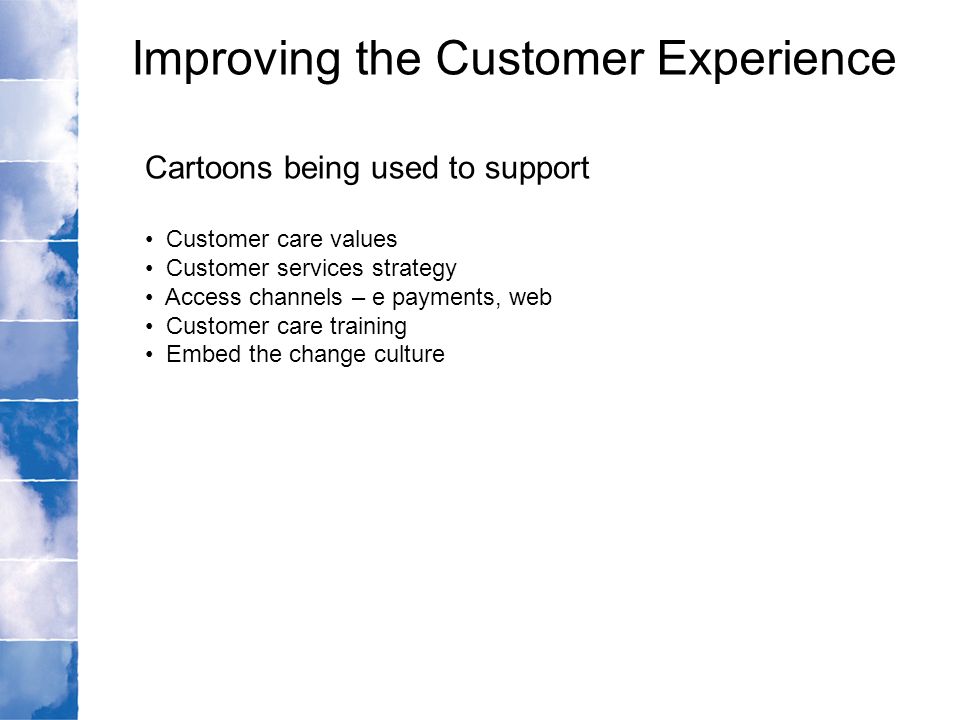 Improving the Customer Experience

Cartoons being used to support

• Customer care values
• Customer services strategy
• Access channels – e payments, web
• Customer care training
• Embed the change culture